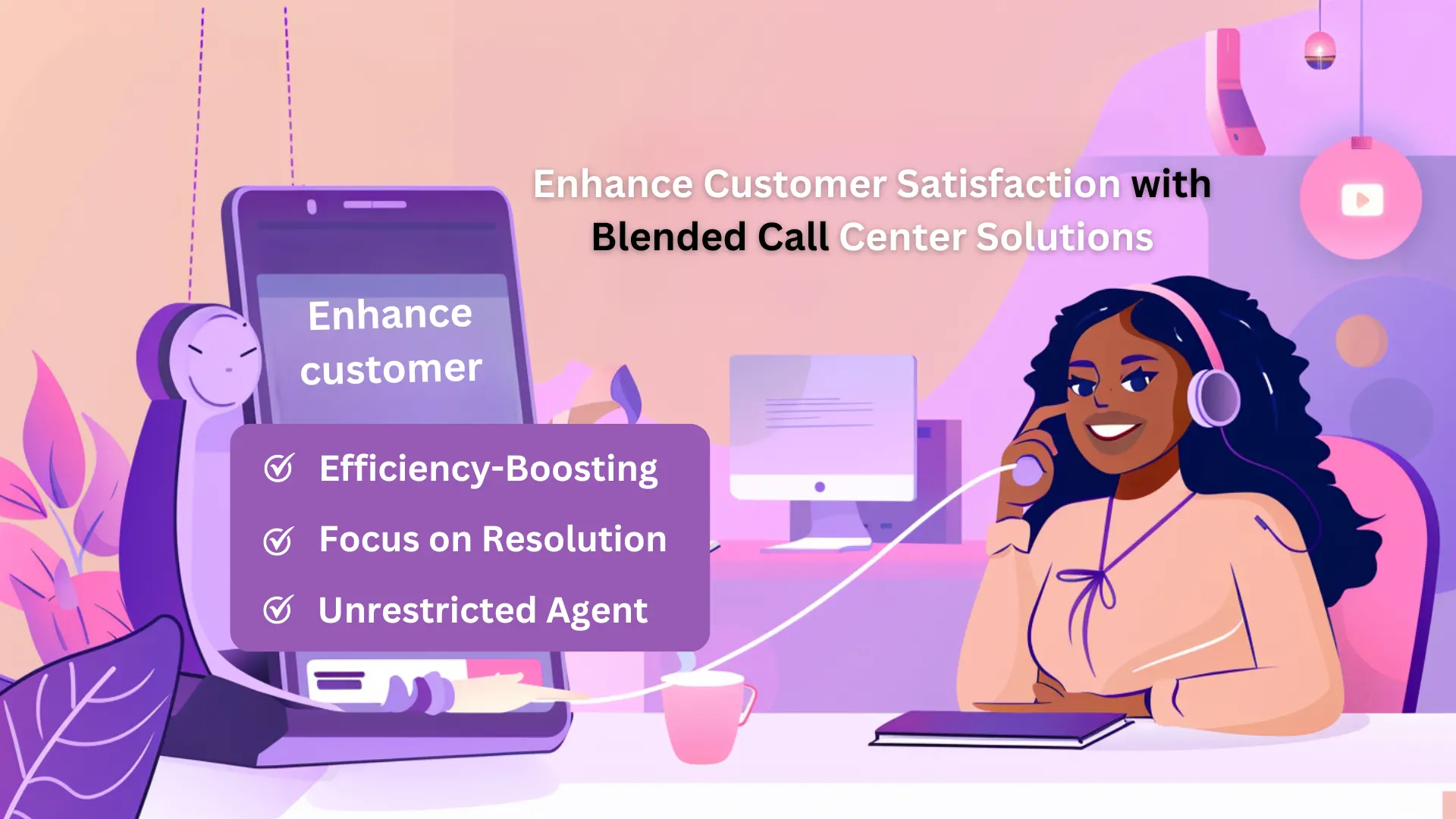 Enhance Customer Satisfaction with Blended Call Center Solutions

Enhance customer

Efficiency-Boosting

Focus on Resolution

Unrestricted Agent